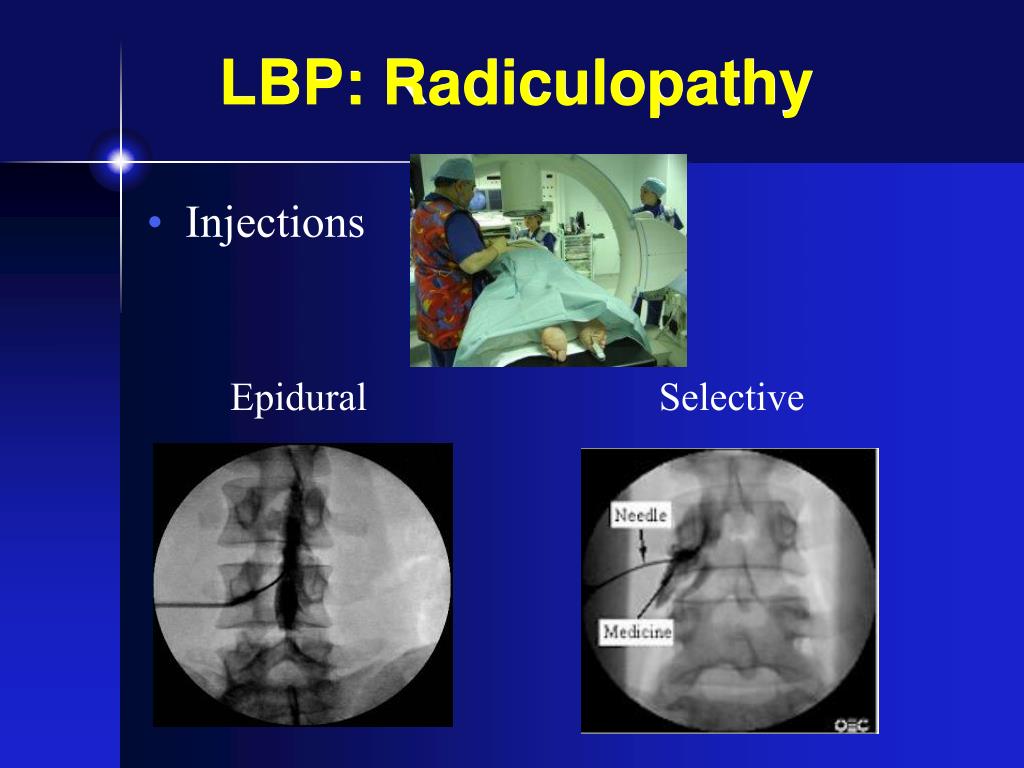 LBP: Radiculopathy

• Injections

Epidural

Selective

Needle

Medicine

OEC